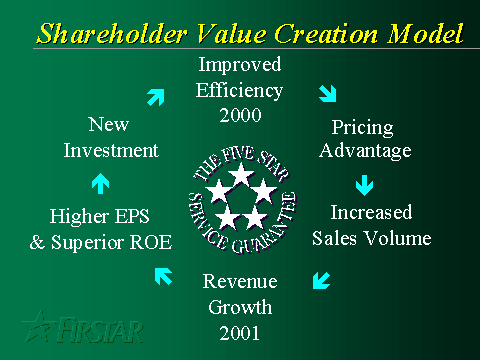 Shareholder Value Creation Model

Improved Efficiency 2000

Pricing Advantage

Increased Sales Volume

Revenue Growth 2001

Higher EPS & Superior ROE

New Investment

THE FIVE STAR SERVICE GUARANTEE

FIRSTAR